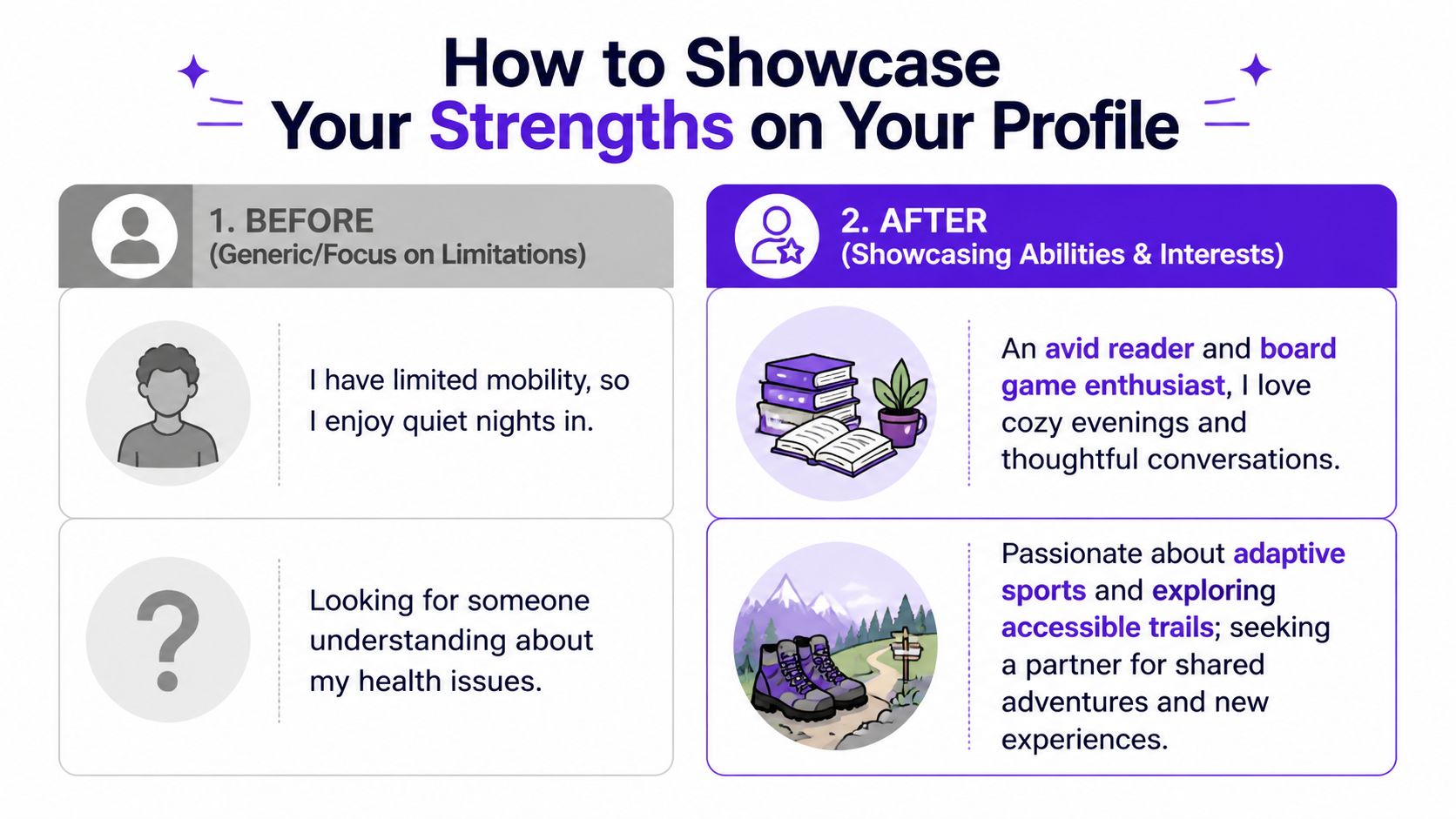 How to Showcase Your Strengths on Your Profile

1. BEFORE
(Generic/Focus on Limitations)

I have limited mobility, so I enjoy quiet nights in.

Looking for someone understanding about my health issues.

2. AFTER
(Showcasing Abilities & Interests)

An avid reader and board game enthusiast, I love cozy evenings and thoughtful conversations.

Passionate about adaptive sports and exploring accessible trails; seeking a partner for shared adventures and new experiences.